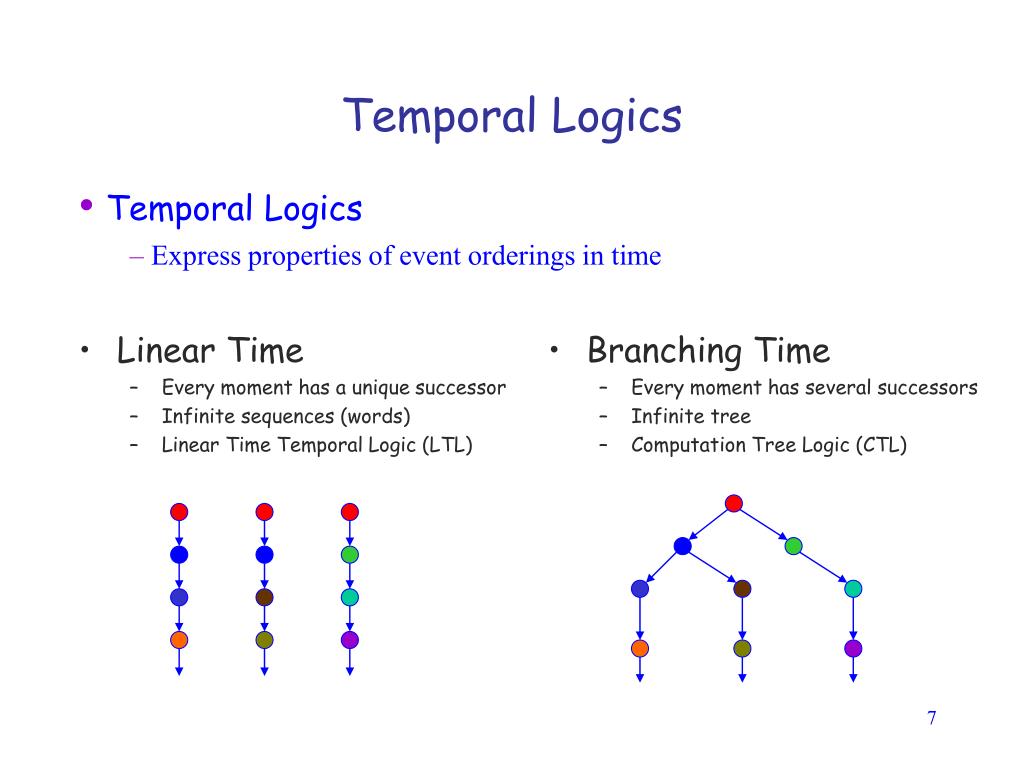 Temporal Logics

• Temporal Logics
– Express properties of event orderings in time

• Linear Time
– Every moment has a unique successor
– Infinite sequences (words)
– Linear Time Temporal Logic (LTL)

• Branching Time
– Every moment has several successors
– Infinite tree
– Computation Tree Logic (CTL)

7